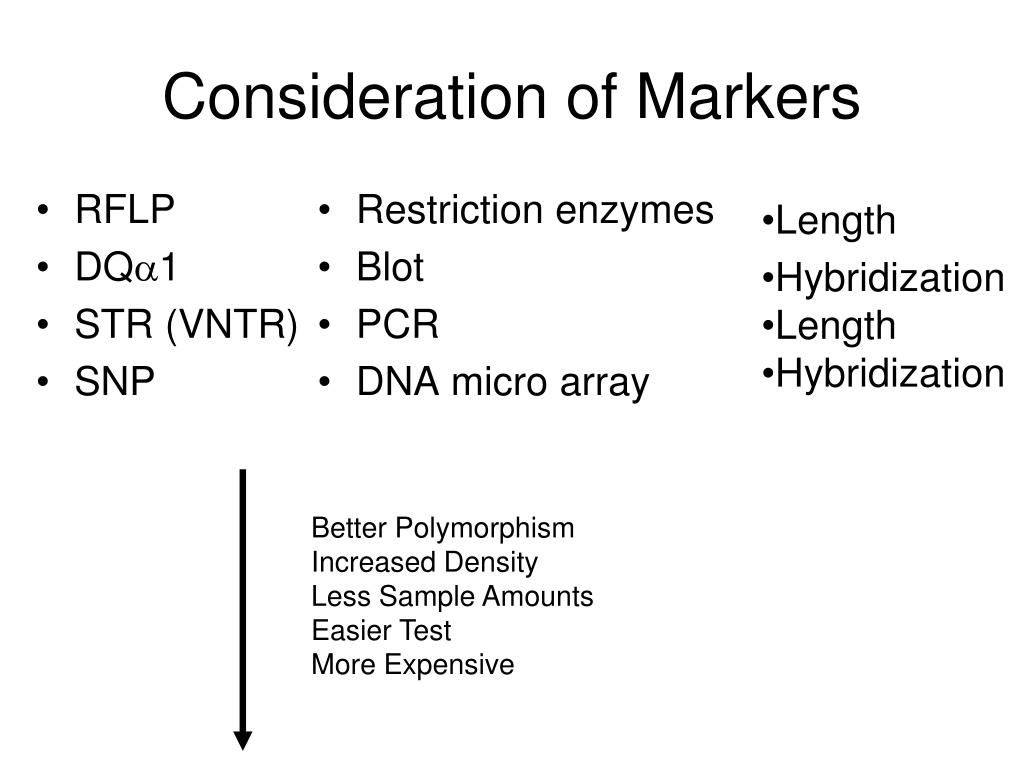 Consideration of Markers

• RFLP
• DQ$\alpha$1
• STR (VNTR)
• SNP

• Restriction enzymes
• Blot
• PCR
• DNA micro array

•Length
•Hybridization
•Length
•Hybridization

Better Polymorphism
Increased Density
Less Sample Amounts
Easier Test
More Expensive